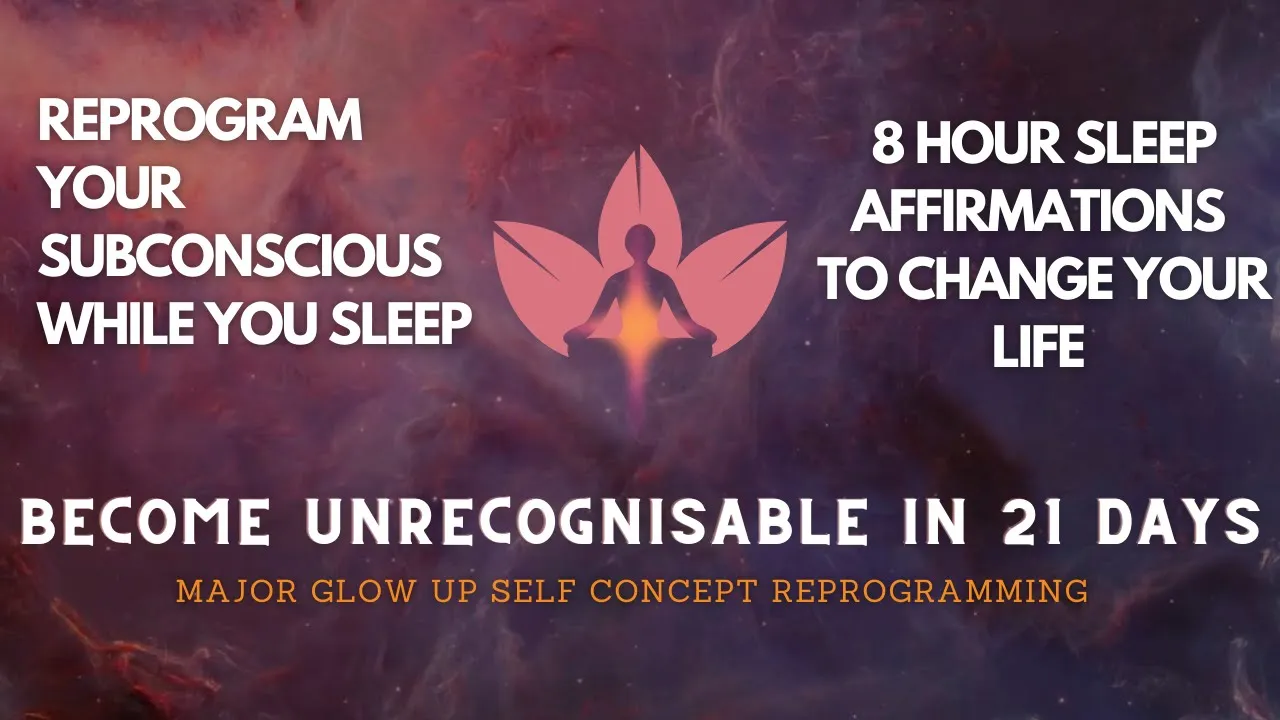 REPROGRAM YOUR SUBCONSCIOUS WHILE YOU SLEEP

8 HOUR SLEEP AFFIRMATIONS TO CHANGE YOUR LIFE

BECOME UNRECOGNISABLE IN 21 DAYS

MAJOR GLOW UP SELF CONCEPT REPROGRAMMING